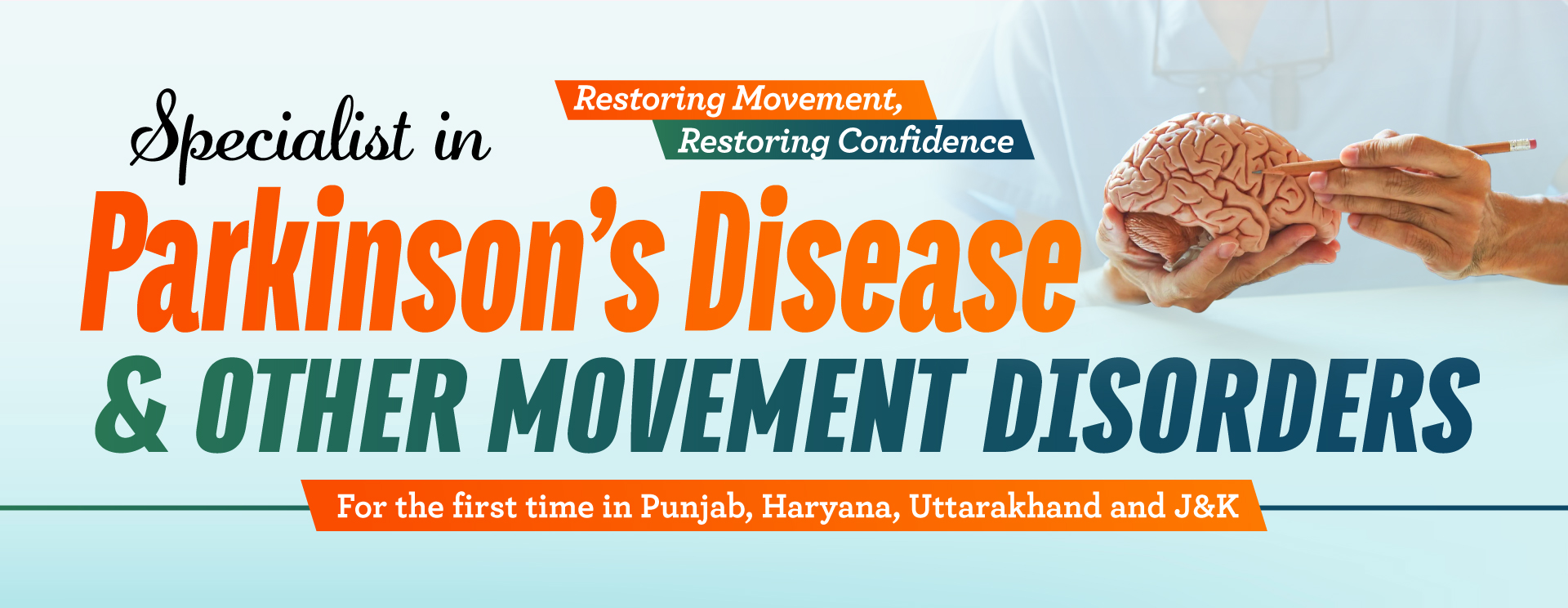 Specialist in

Restoring Movement,
Restoring Confidence

Parkinson's Disease
& OTHER MOVEMENT DISORDERS

For the first time in Punjab, Haryana, Uttarakhand and J&K